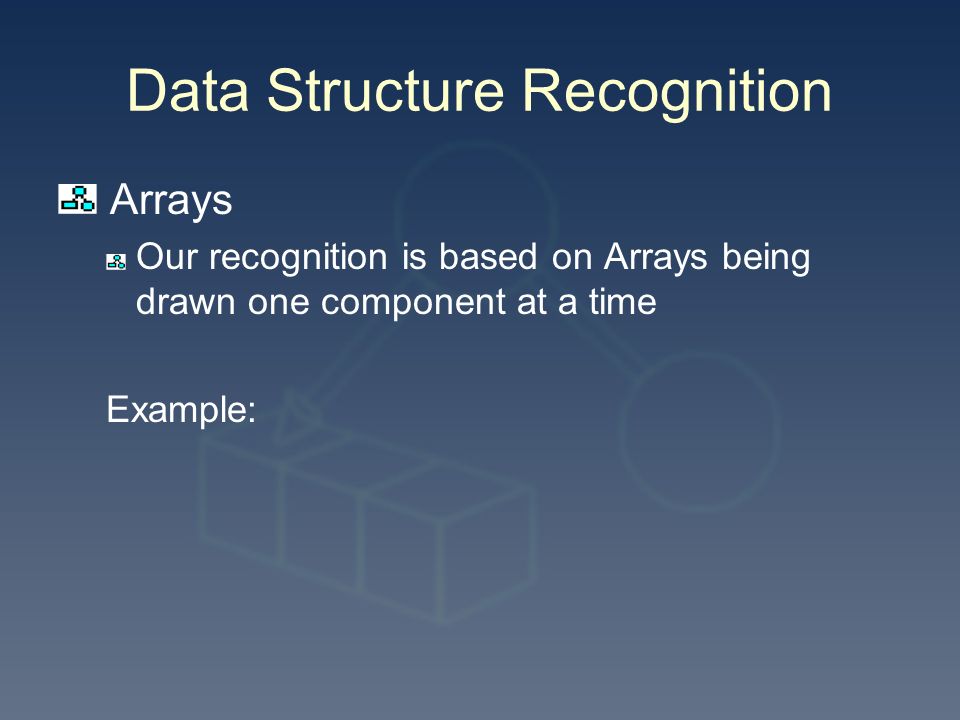 Data Structure Recognition

Arrays

Our recognition is based on Arrays being drawn one component at a time

Example: